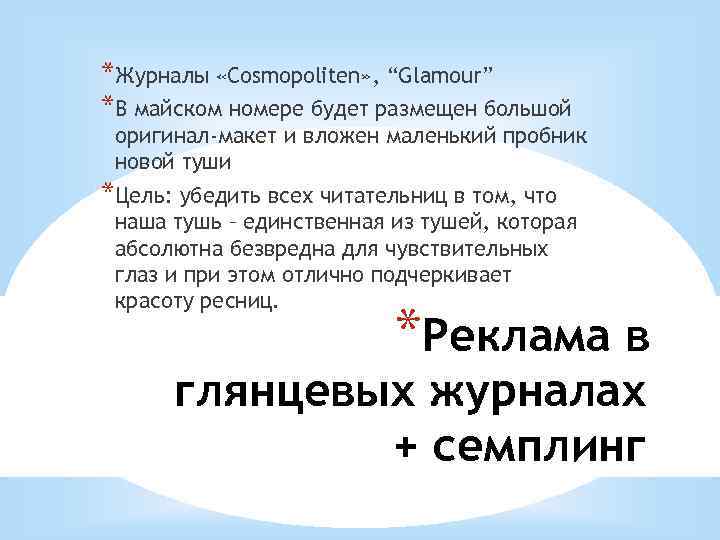 *Журналы «Cosmopoliten», “Glamour”

*В майском номере будет размещен большой оригинал-макет и вложен маленький пробник новой туши

*Цель: убедить всех читательниц в том, что наша тушь – единственная из тушей, которая абсолютна безвредна для чувствительных глаз и при этом отлично подчеркивает красоту ресниц.

*Реклама в глянцевых журналах + семплинг